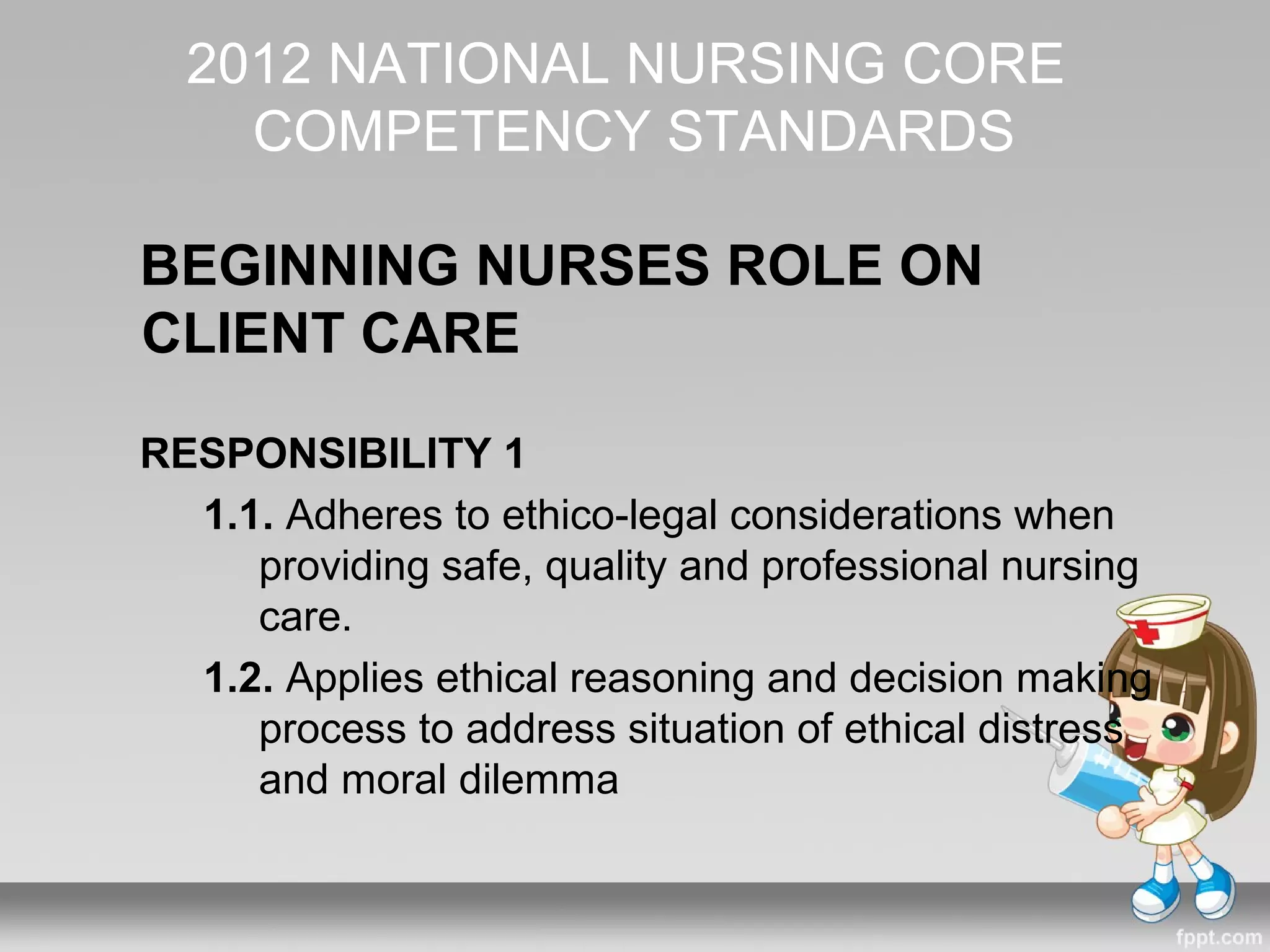 2012 NATIONAL NURSING CORE COMPETENCY STANDARDS

BEGINNING NURSES ROLE ON CLIENT CARE

RESPONSIBILITY 1

1.1. Adheres to ethico-legal considerations when providing safe, quality and professional nursing care.

1.2. Applies ethical reasoning and decision making process to address situation of ethical distress and moral dilemma

fppt.com